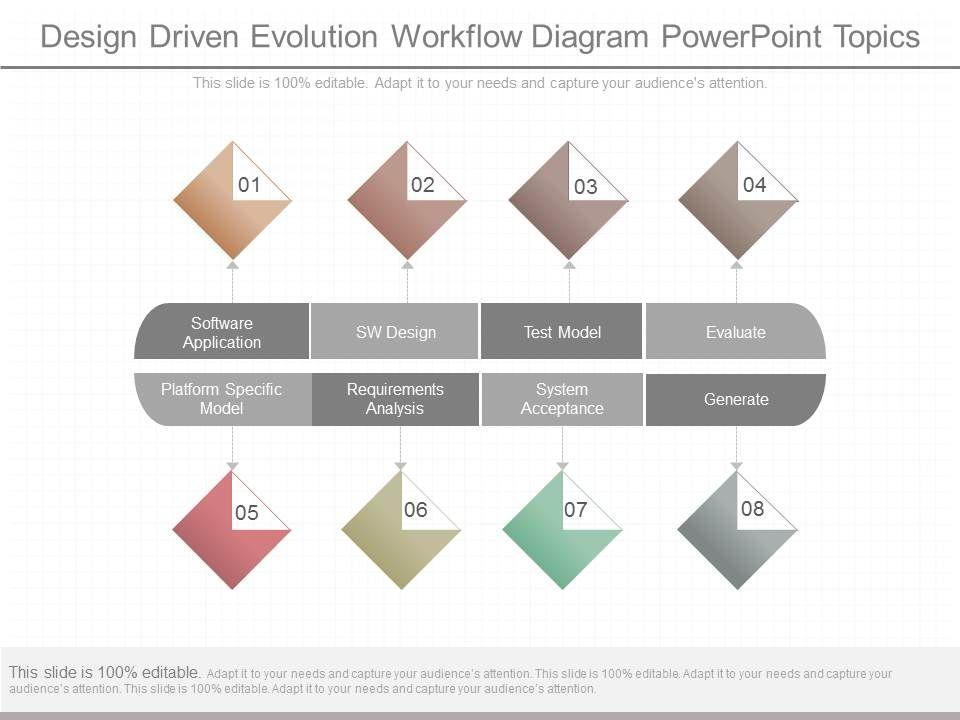 Design Driven Evolution Workflow Diagram PowerPoint Topics

This slide is 100% editable. Adapt it to your needs and capture your audience's attention.

01

02

03

04

Software Application

SW Design

Test Model

Evaluate

Platform Specific Model

Requirements Analysis

System Acceptance

Generate

05

06

07

08

This slide is 100% editable. Adapt it to your needs and capture your audience's attention. This slide is 100% editable. Adapt it to your needs and capture your audience's attention. This slide is 100% editable. Adapt it to your needs and capture your audience's attention.